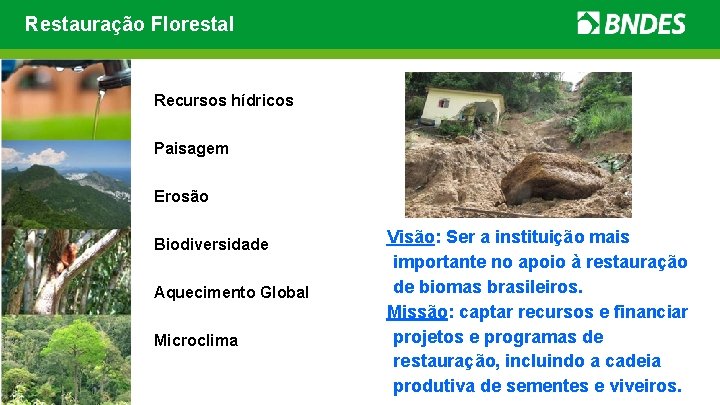 Restauração Florestal

BNDES

Recursos hídricos

Paisagem

Erosão

Biodiversidade

Aquecimento Global

Microclima

Visão: Ser a instituição mais importante no apoio à restauração de biomas brasileiros.

Missão: captar recursos e financiar projetos e programas de restauração, incluindo a cadeia produtiva de sementes e viveiros.